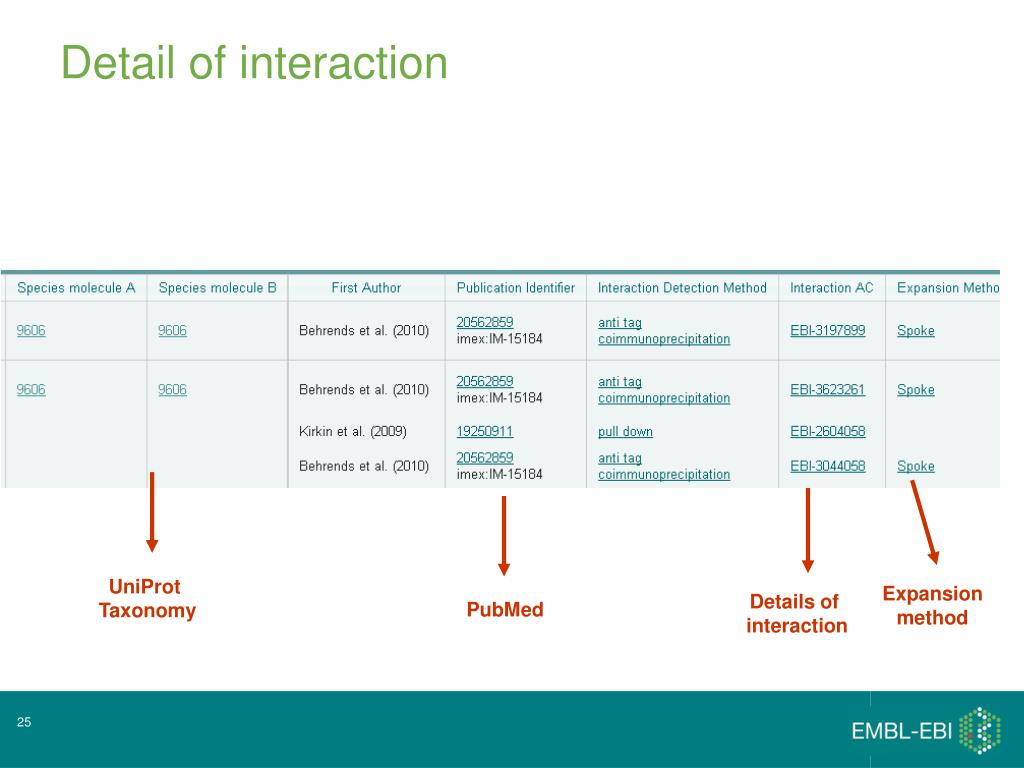 Detail of interaction

| Species molecule A | Species molecule B | First Author | Publication Identifier | Interaction Detection Method | Interaction AC | Expansion Metho |
|---|---|---|---|---|---|---|
| 9606 | 9606 | Behrends et al. (2010) | 20562859 imex:IM-15184 | anti tag coimmunoprecipitation | EBI-3197899 | Spoke |
| 9606 | 9606 | Behrends et al. (2010) | 20562859 imex:IM-15184 | anti tag coimmunoprecipitation | EBI-3623261 | Spoke |
| | | Kirkin et al. (2009) | 19250911 | pull down | EBI-2604058 | |
| | | Behrends et al. (2010) | 20562859 imex:IM-15184 | anti tag coimmunoprecipitation | EBI-3044058 | Spoke |

UniProt Taxonomy

PubMed

Details of interaction

Expansion method

25

EMBL-EBI